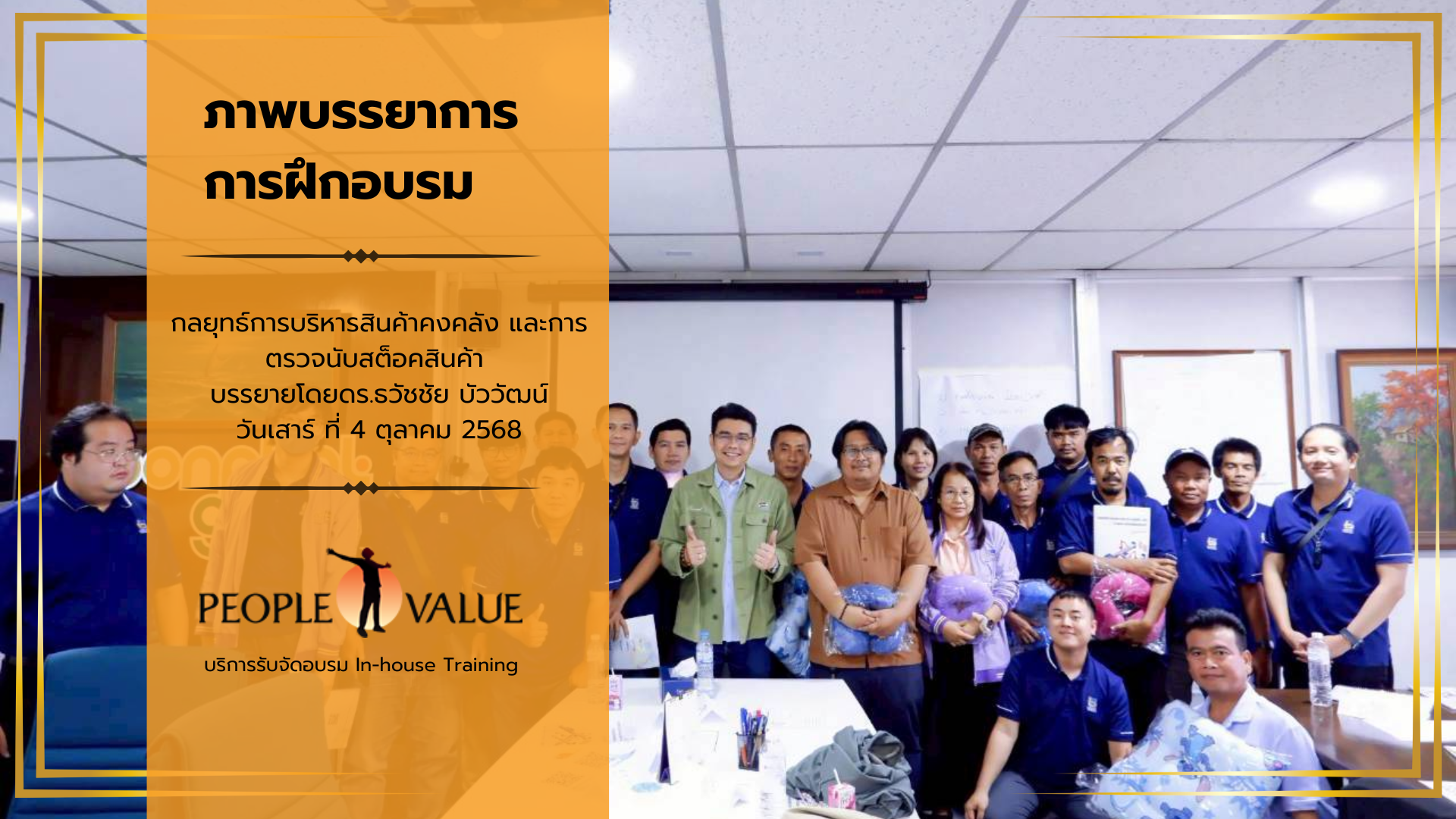 ภาพบรรยากาศ
การฝึกอบรม

กลยุทธ์การบริหารสินค้าคงคลัง และการตรวจนับสต็อคสินค้า
บรรยายโดยดร.ธวัชชัย บัววัฒน์
วันเสาร์ ที่ 4 ตุลาคม 2568

PEOPLE VALUE

บริการรับจัดอบรม In-house Training